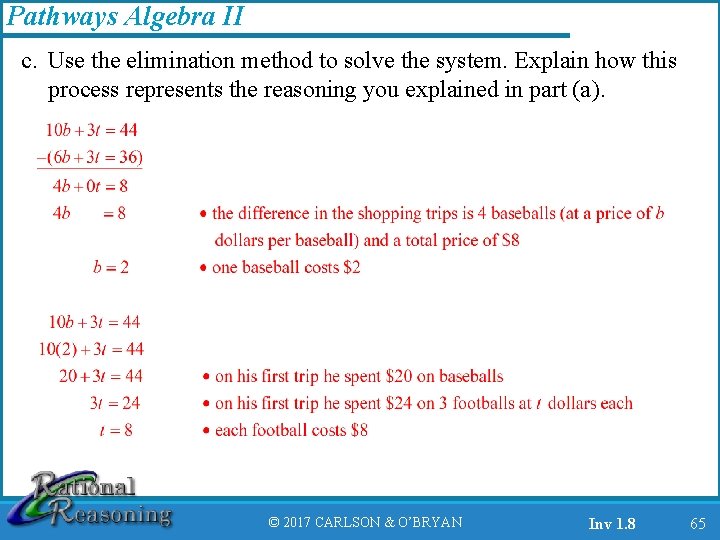 Pathways Algebra II

c. Use the elimination method to solve the system. Explain how this process represents the reasoning you explained in part (a).

$10b + 3t = 44$
$-(6b + 3t = 36)$
$4b + 0t = 8$
$4b = 8$ • the difference in the shopping trips is 4 baseballs (at a price of $b$ dollars per baseball) and a total price of $8
$b = 2$ • one baseball costs $2

$10b + 3t = 44$
$10(2) + 3t = 44$
$20 + 3t = 44$ • on his first trip he spent $20 on baseballs
$3t = 24$ • on his first trip he spent $24 on 3 footballs at $t$ dollars each
$t = 8$ • each football costs $8

Rational Reasoning

© 2017 CARLSON & O'BRYAN

Inv 1.8

65